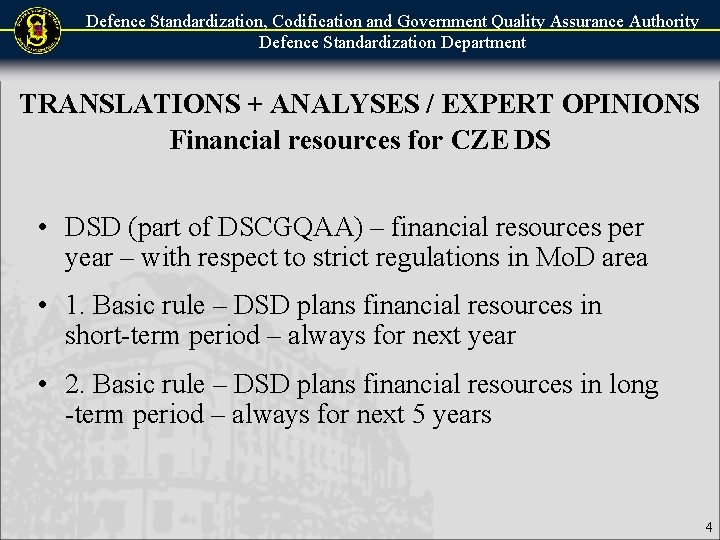 Defence Standardization, Codification and Government Quality Assurance Authority
Defence Standardization Department

TRANSLATIONS + ANALYSES / EXPERT OPINIONS
Financial resources for CZE DS

• DSD (part of DSCGQAA) – financial resources per year – with respect to strict regulations in MoD area

• 1. Basic rule – DSD plans financial resources in short-term period – always for next year

• 2. Basic rule – DSD plans financial resources in long -term period – always for next 5 years

4